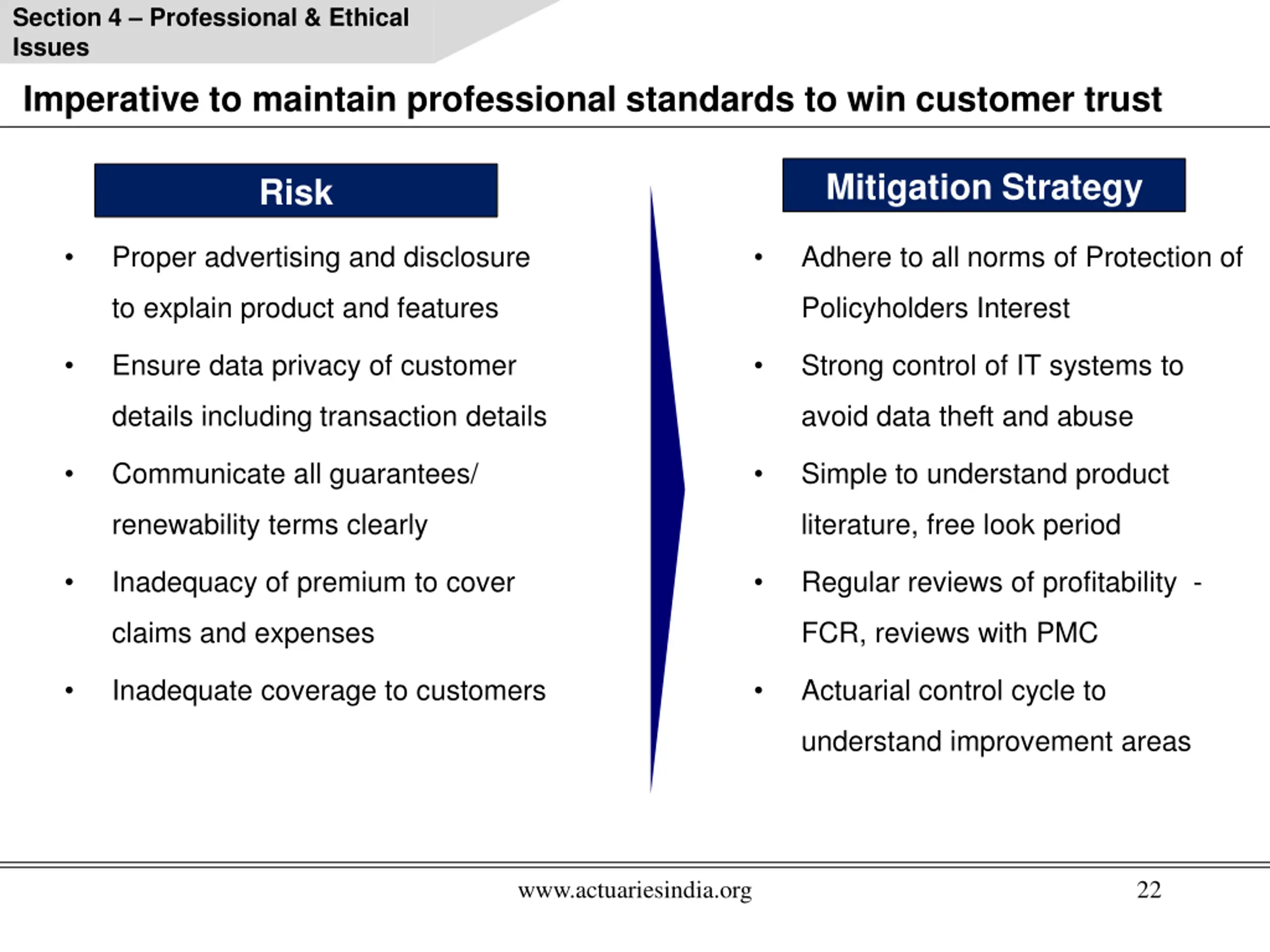 Section 4 – Professional & Ethical Issues

Imperative to maintain professional standards to win customer trust

Risk

• Proper advertising and disclosure to explain product and features
• Ensure data privacy of customer details including transaction details
• Communicate all guarantees/ renewability terms clearly
• Inadequacy of premium to cover claims and expenses
• Inadequate coverage to customers

Mitigation Strategy

• Adhere to all norms of Protection of Policyholders Interest
• Strong control of IT systems to avoid data theft and abuse
• Simple to understand product literature, free look period
• Regular reviews of profitability - FCR, reviews with PMC
• Actuarial control cycle to understand improvement areas

www.actuariesindia.org

22